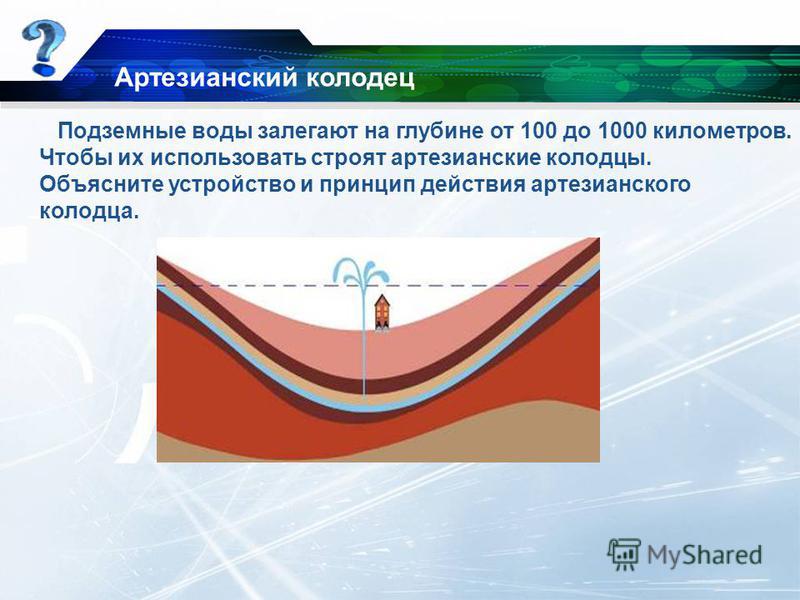 Артезианский колодец

Подземные воды залегают на глубине от 100 до 1000 километров. Чтобы их использовать строят артезианские колодцы. Объясните устройство и принцип действия артезианского колодца.

MyShared